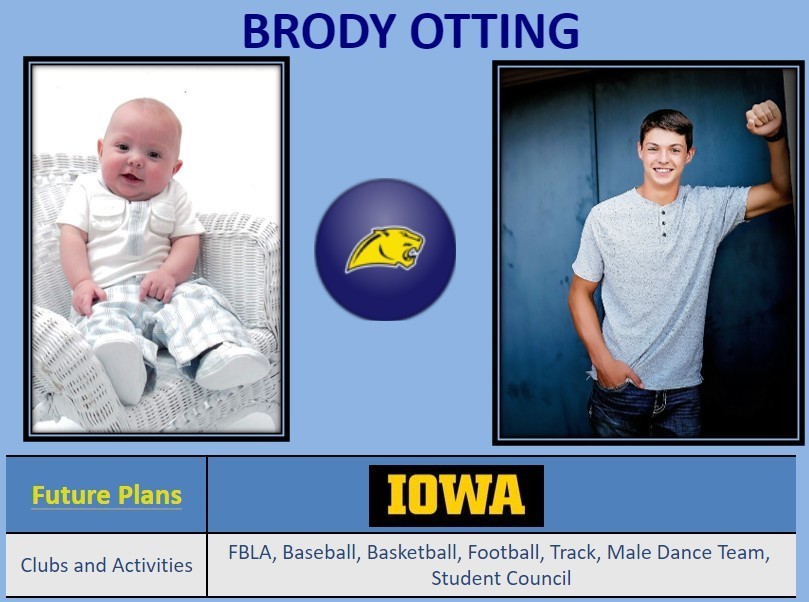 BRODY OTTING

| Future Plans | IOWA |
|---|---|
| Clubs and Activities | FBLA, Baseball, Basketball, Football, Track, Male Dance Team, Student Council |